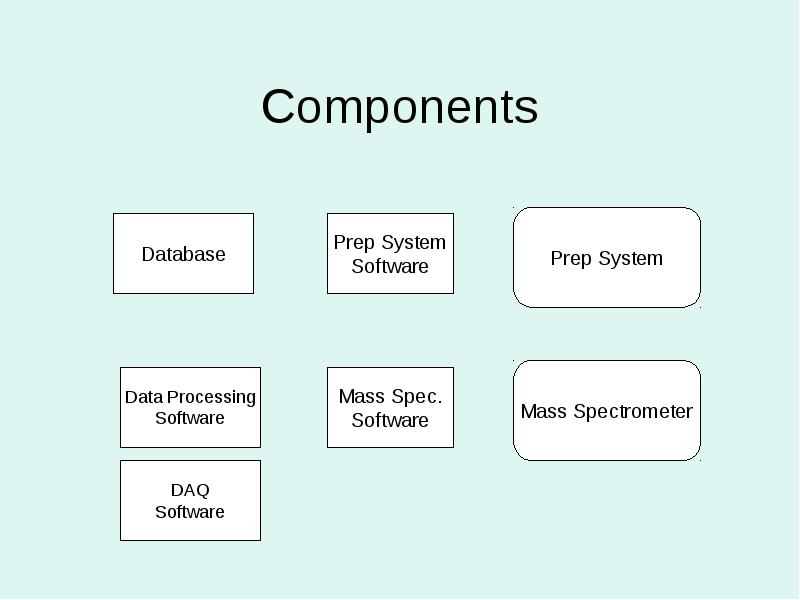 Components

Database

Prep System Software

Prep System

Data Processing Software

Mass Spec. Software

Mass Spectrometer

DAQ Software